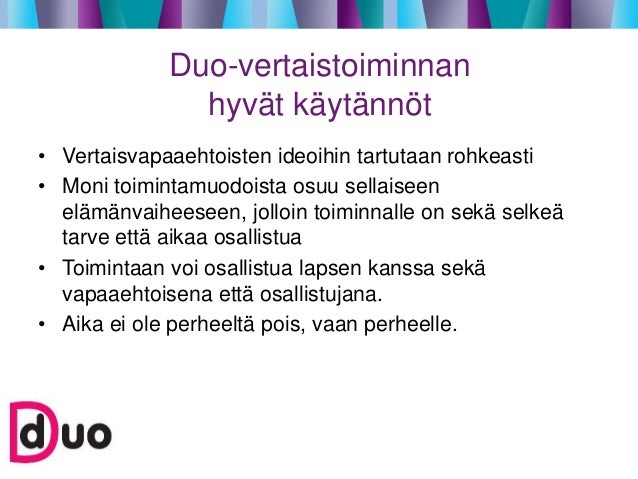 Duo-vertaistoiminnan hyvät käytännöt

• Vertaisvapaaehtoisten ideoihin tartutaan rohkeasti
• Moni toimintamuodoista osuu sellaiseen elämänvaiheeseen, jolloin toiminnalle on sekä selkeä tarve että aikaa osallistua
• Toimintaan voi osallistua lapsen kanssa sekä vapaaehtoisena että osallistujana.
• Aika ei ole perheeltä pois, vaan perheelle.

Duo